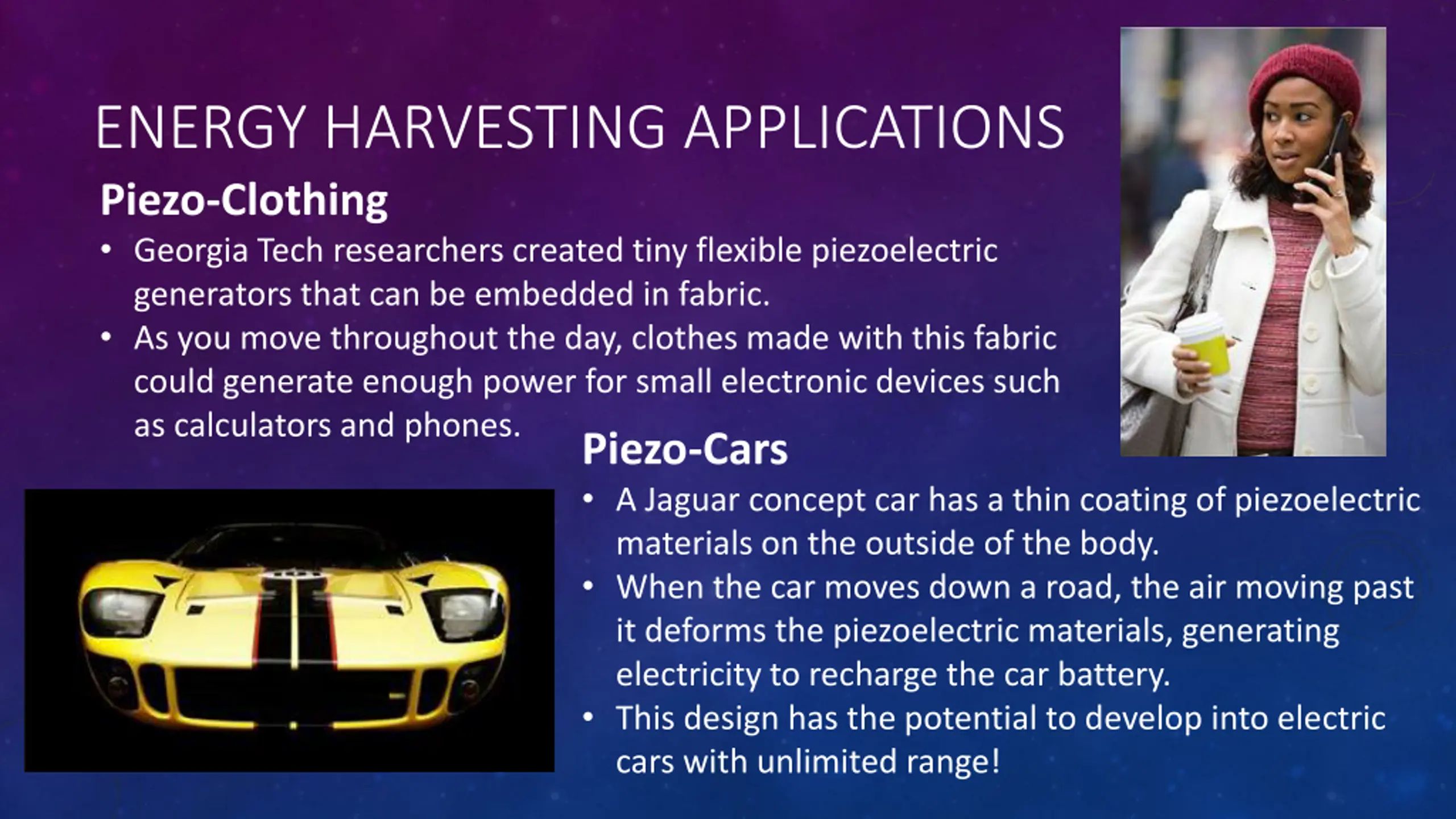 ENERGY HARVESTING APPLICATIONS

Piezo-Clothing

• Georgia Tech researchers created tiny flexible piezoelectric generators that can be embedded in fabric.
• As you move throughout the day, clothes made with this fabric could generate enough power for small electronic devices such as calculators and phones.

Piezo-Cars

• A Jaguar concept car has a thin coating of piezoelectric materials on the outside of the body.
• When the car moves down a road, the air moving past it deforms the piezoelectric materials, generating electricity to recharge the car battery.
• This design has the potential to develop into electric cars with unlimited range!